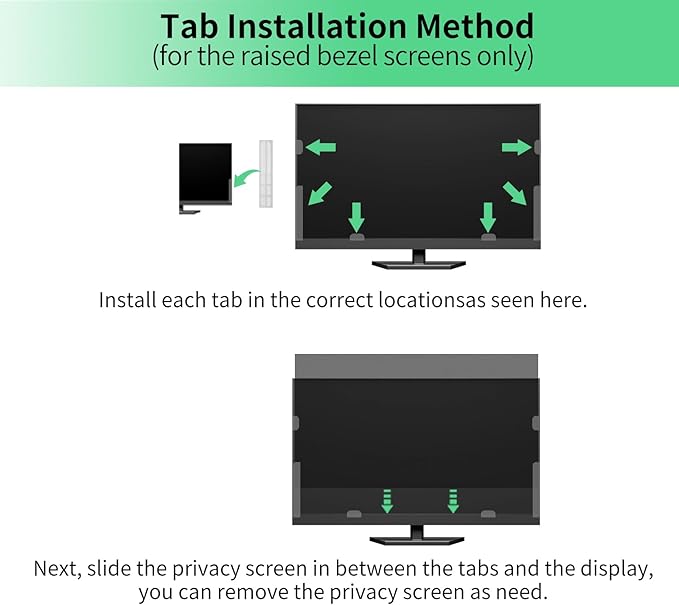 Tab Installation Method
(for the raised bezel screens only)

Install each tab in the correct locationsas seen here.

Next, slide the privacy screen in between the tabs and the display, you can remove the privacy screen as need.